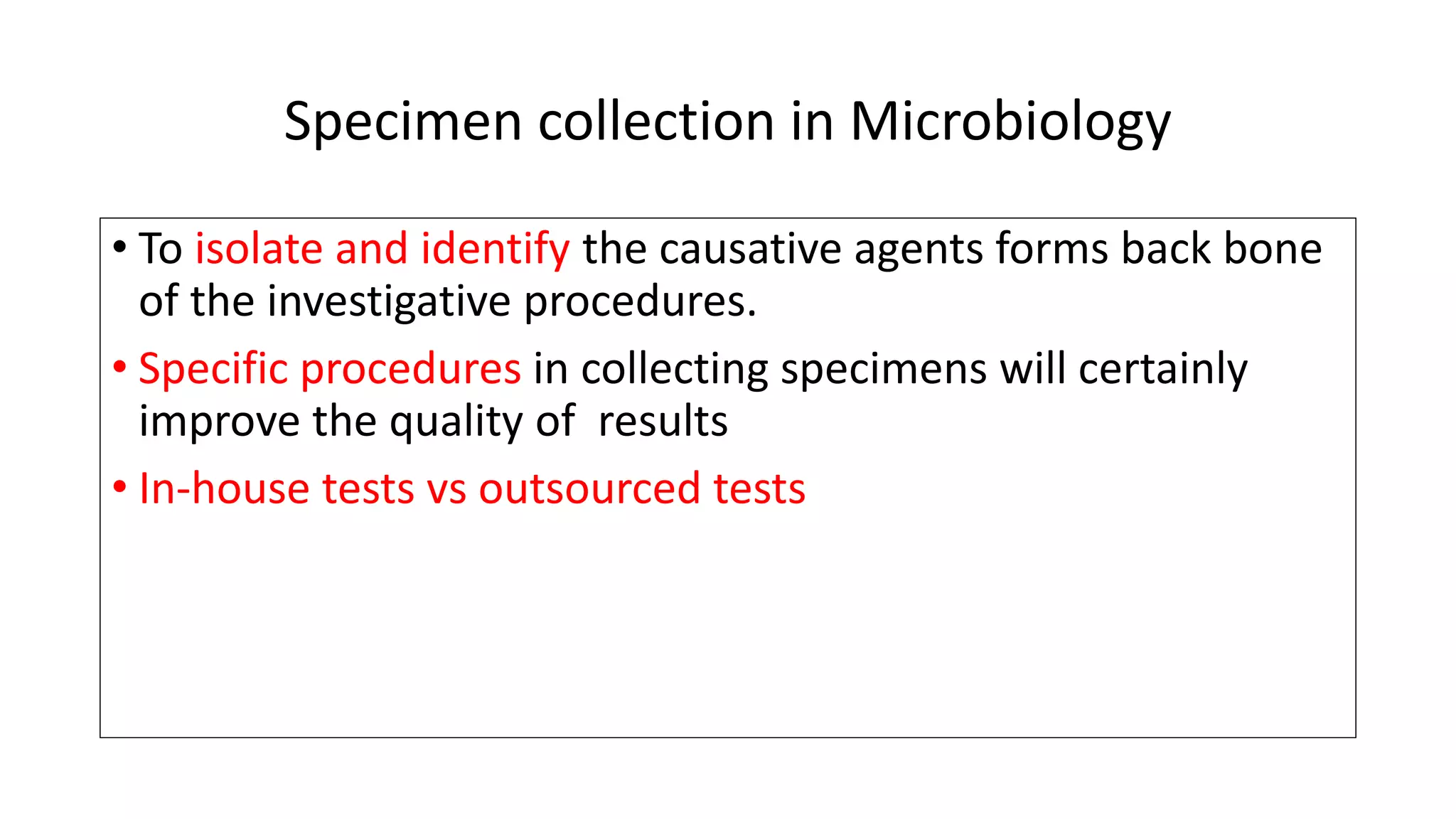 Specimen collection in Microbiology

• To isolate and identify the causative agents forms back bone of the investigative procedures.

• Specific procedures in collecting specimens will certainly improve the quality of  results

• In-house tests vs outsourced tests